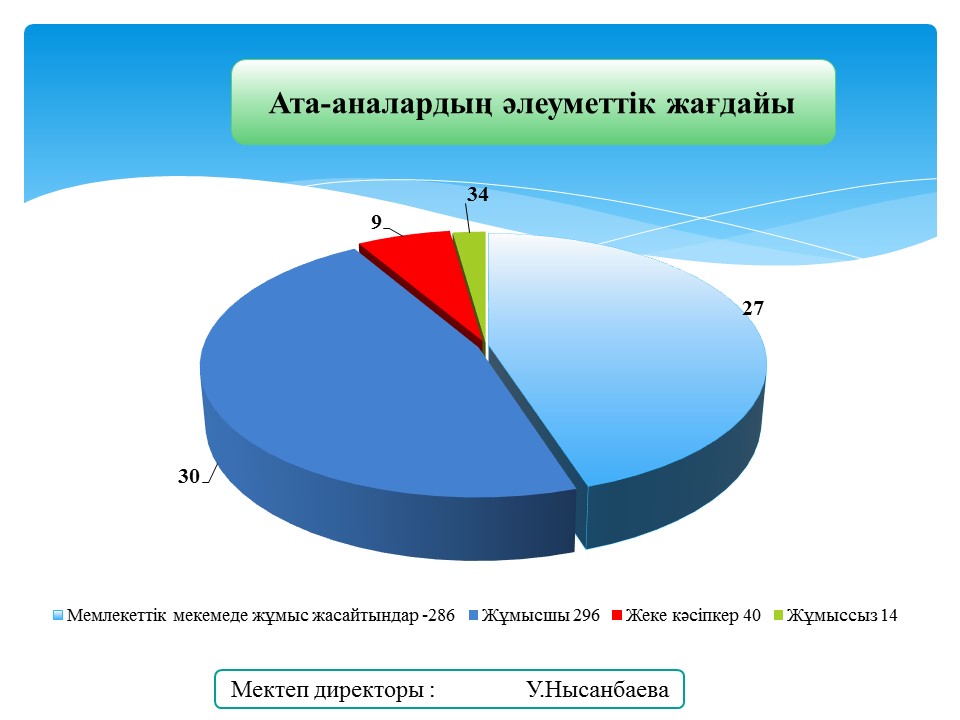 Ата-аналардың әлеуметтік жағдайы

34
9
27
30

Мемлекеттік мекемеде жұмыс жасайтындар -286 Жұмысшы 296 Жеке кәсіпкер 40 Жұмыссыз 14

Мектеп директоры : У.Нысанбаева